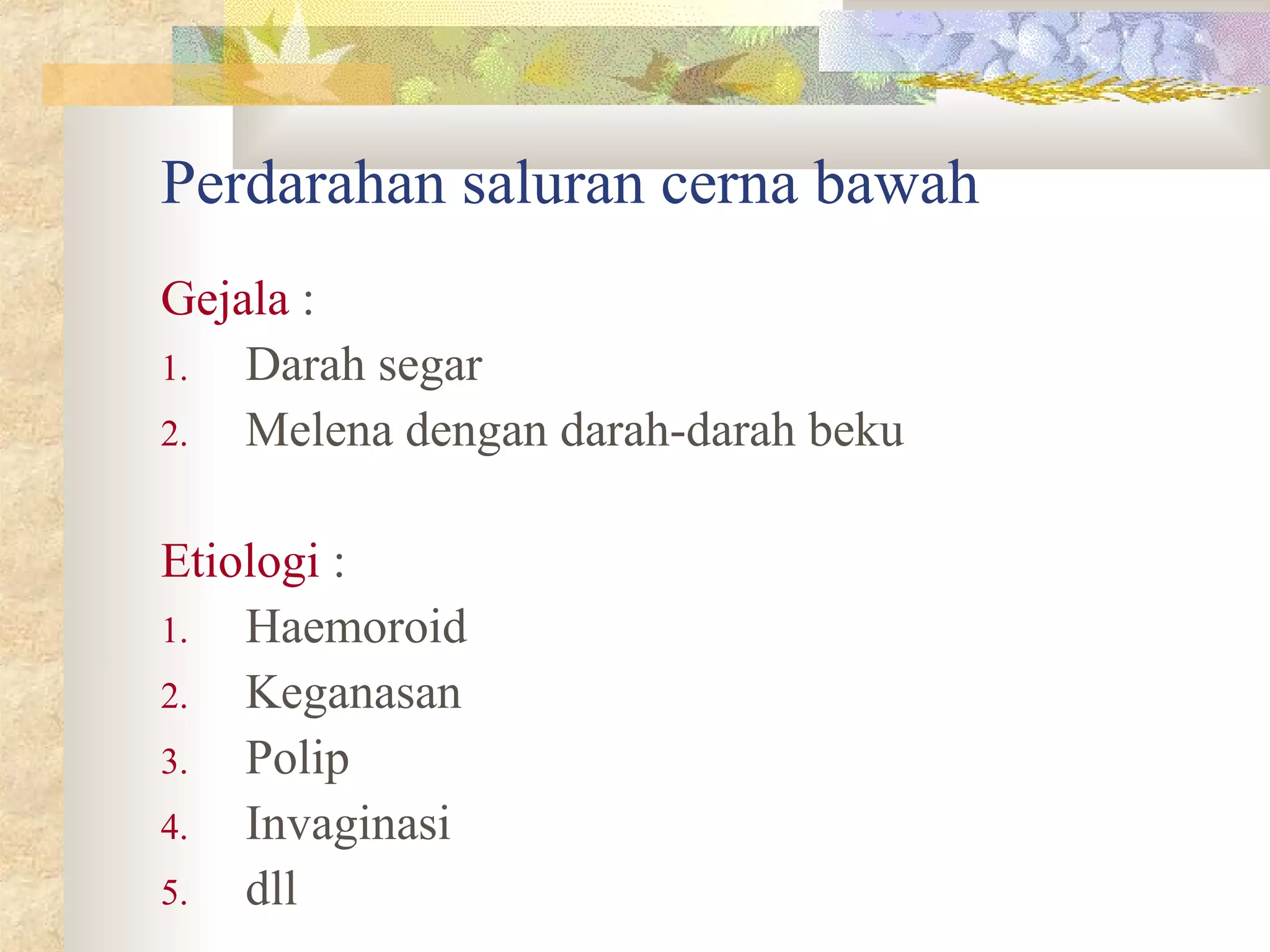 Perdarahan saluran cerna bawah

Gejala :

1. Darah segar
2. Melena dengan darah-darah beku

Etiologi :

1. Haemoroid
2. Keganasan
3. Polip
4. Invaginasi
5. dll